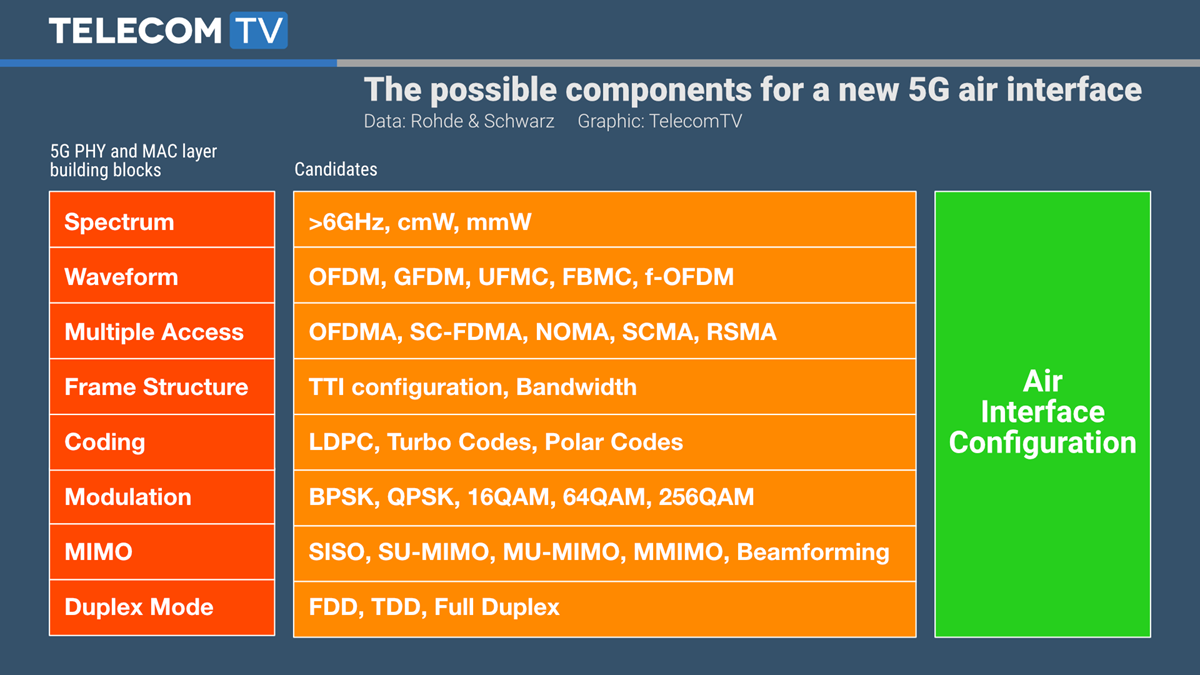 TELECOM TV

The possible components for a new 5G air interface
Data: Rohde & Schwarz Graphic: TelecomTV

| 5G PHY and MAC layer building blocks | Candidates |
|---|---|
| Spectrum | >6GHz, cmW, mmW |
| Waveform | OFDM, GFDM, UFMC, FBMC, f-OFDM |
| Multiple Access | OFDMA, SC-FDMA, NOMA, SCMA, RSMA |
| Frame Structure | TTI configuration, Bandwidth |
| Coding | LDPC, Turbo Codes, Polar Codes |
| Modulation | BPSK, QPSK, 16QAM, 64QAM, 256QAM |
| MIMO | SISO, SU-MIMO, MU-MIMO, MMIMO, Beamforming |
| Duplex Mode | FDD, TDD, Full Duplex |

Air Interface Configuration